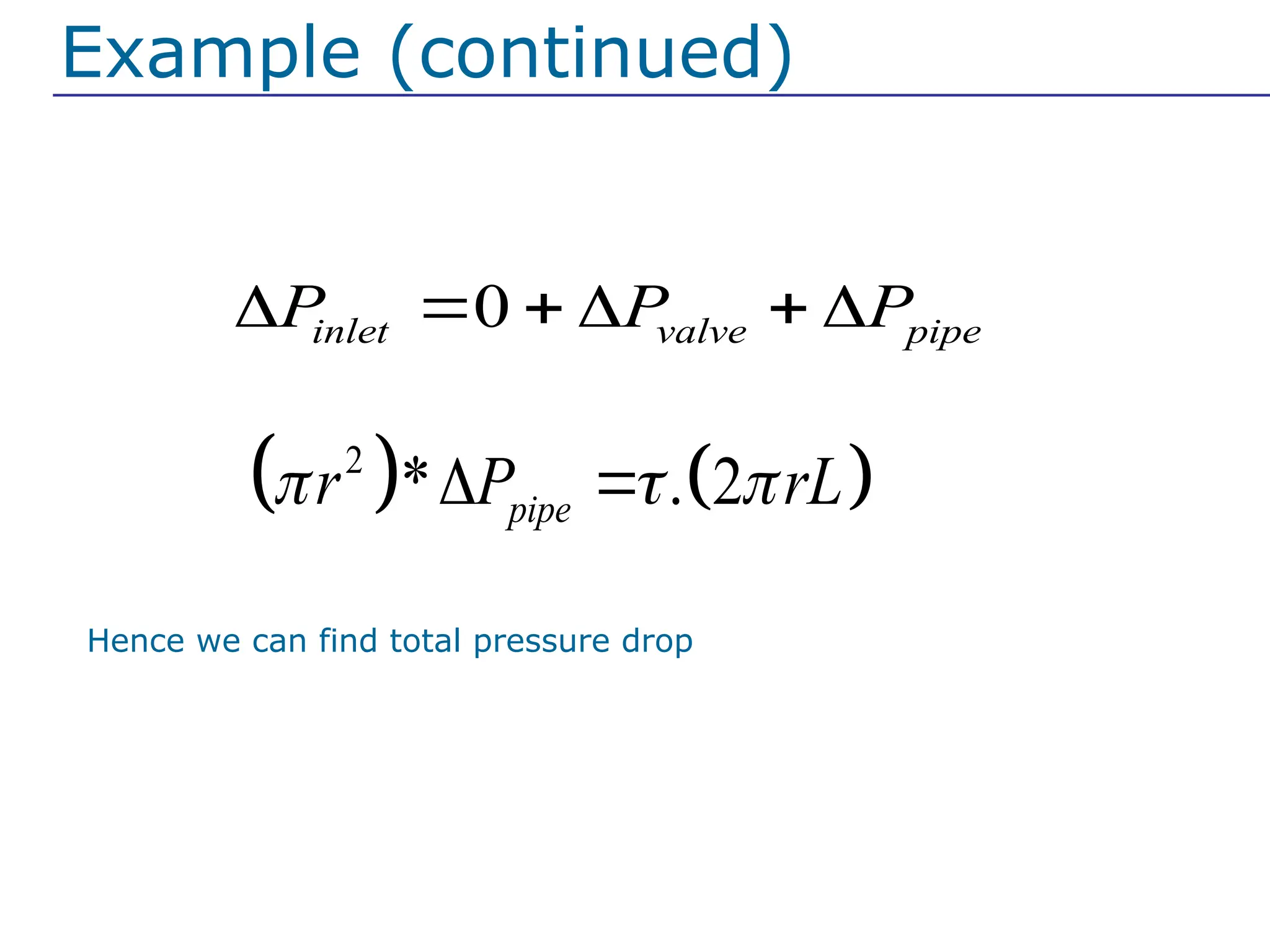 Example (continued)

$\Delta P_{inlet} = 0 + \Delta P_{valve} + \Delta P_{pipe}$

$(\pi r^2) * \Delta P_{pipe} = \tau.(2\pi r L)$

Hence we can find total pressure drop